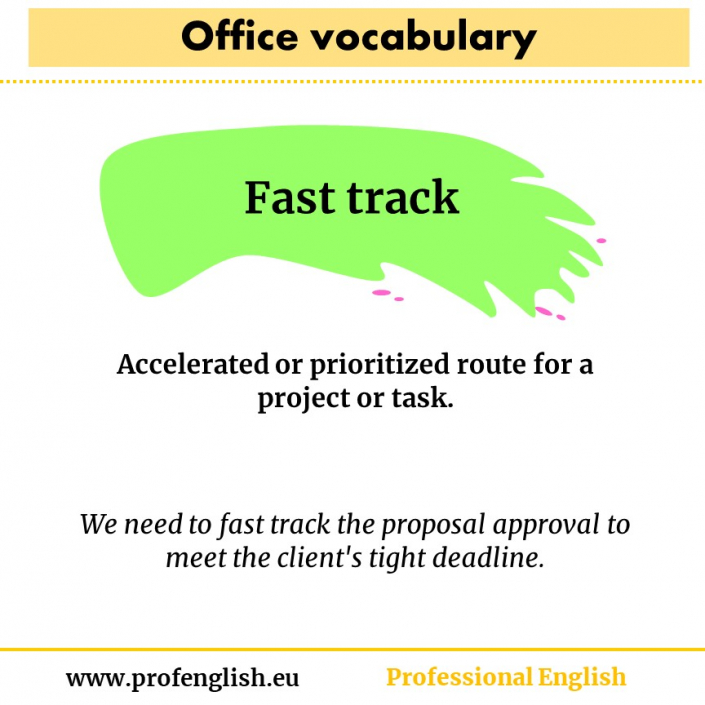 Office vocabulary

Fast track

Accelerated or prioritized route for a project or task.

We need to fast track the proposal approval to meet the client's tight deadline.

www.profenglish.eu

Professional English